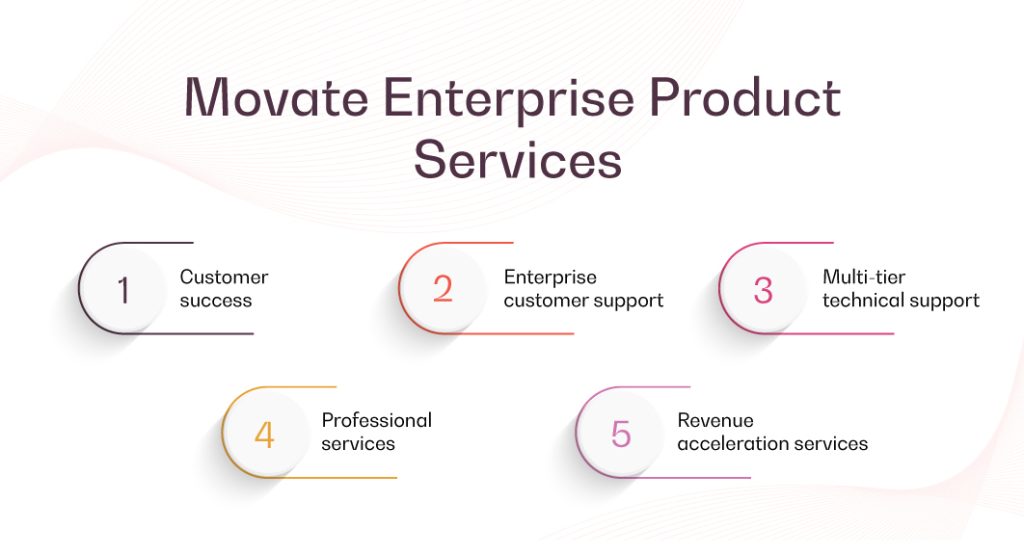 Movate Enterprise Product Services

1 Customer success

2 Enterprise customer support

3 Multi-tier technical support

4 Professional services

5 Revenue acceleration services